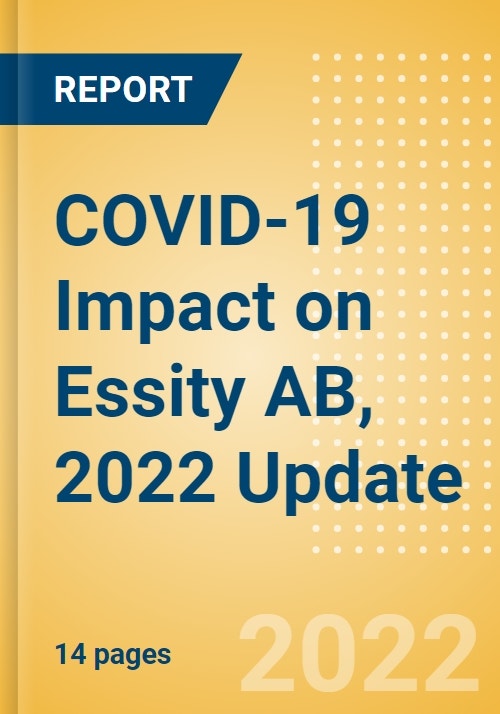 REPORT

COVID-19 Impact on Essity AB, 2022 Update

14 pages

2022